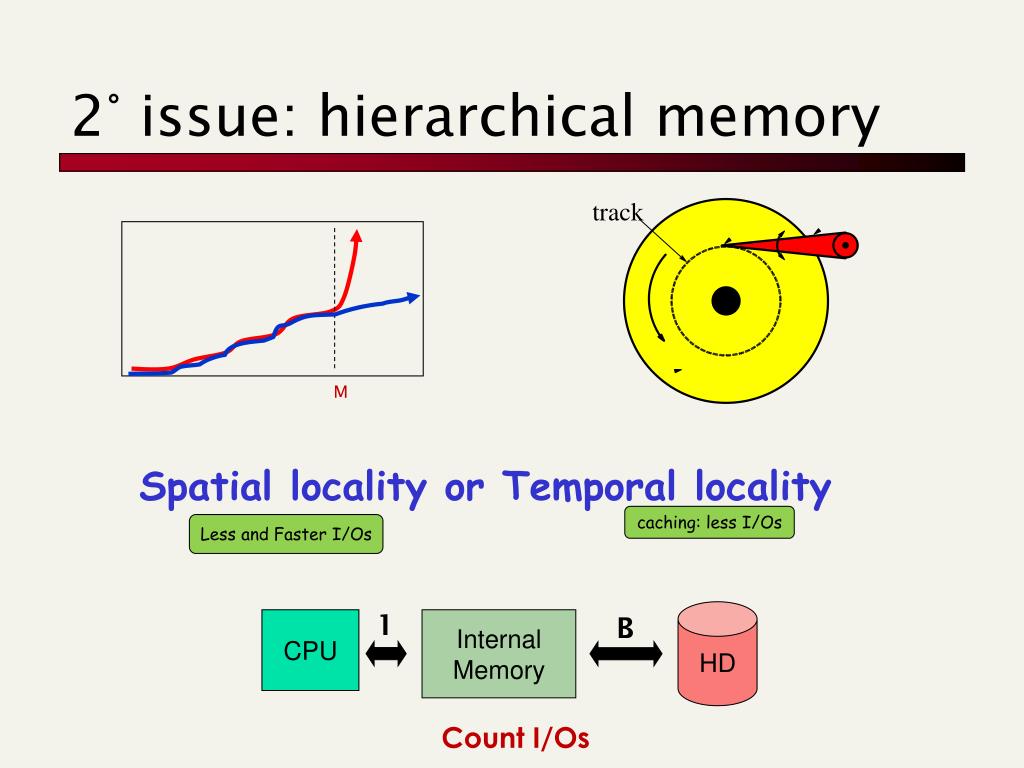 2° issue: hierarchical memory

M

track

Spatial locality or Temporal locality

Less and Faster I/Os

caching: less I/Os

CPU

1

Internal Memory

B

HD

Count I/Os